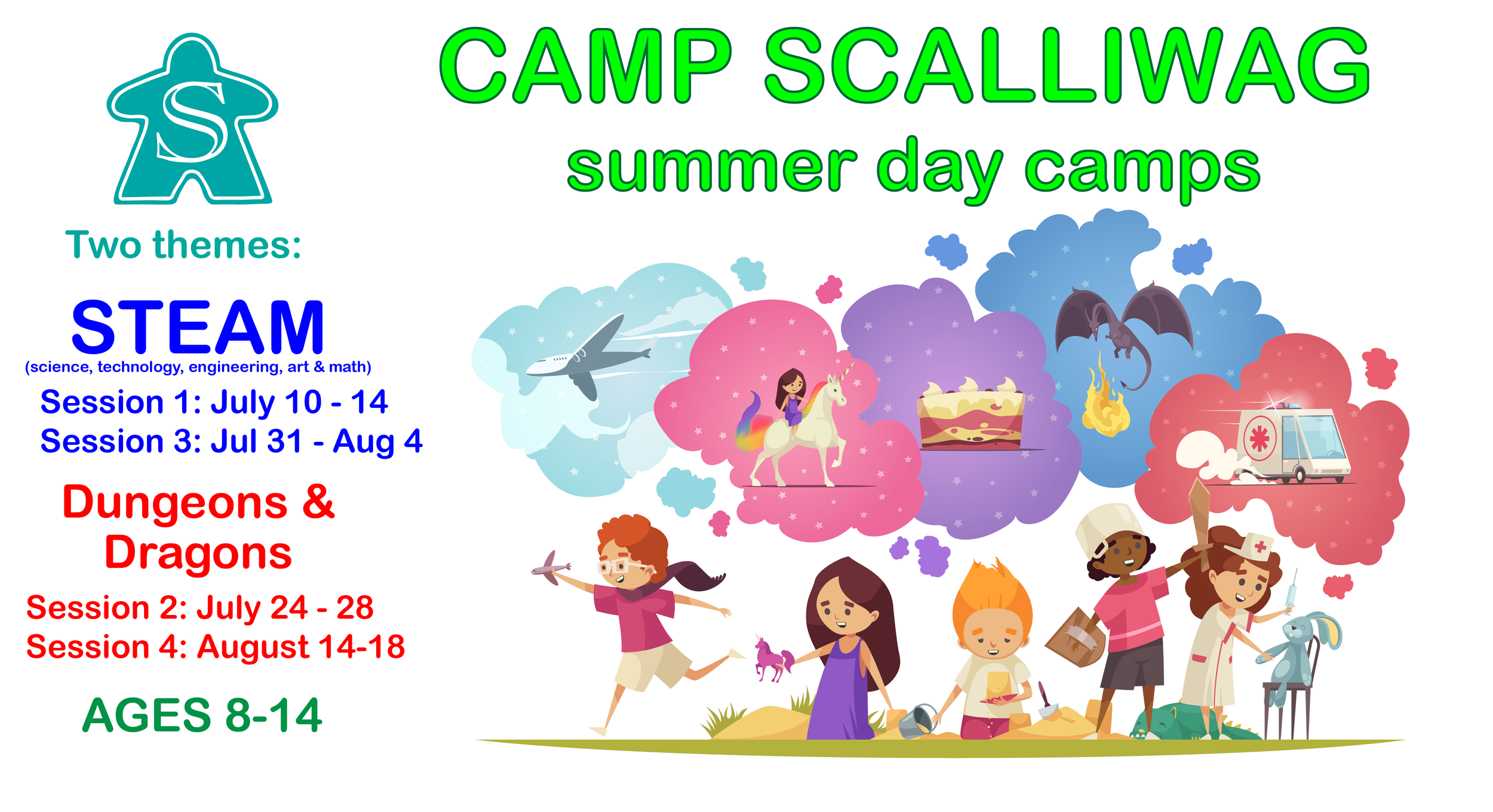 S

CAMP SCALLIWAG
summer day camps

Two themes:

STEAM
(science, technology, engineering, art & math)
Session 1: July 10 - 14
Session 3: Jul 31 - Aug 4

Dungeons & Dragons
Session 2: July 24 - 28
Session 4: August 14-18

AGES 8-14